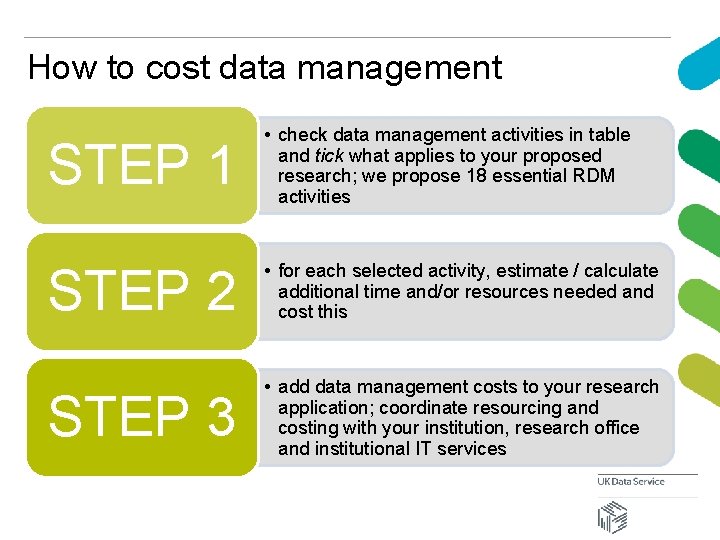 How to cost data management

STEP 1

• check data management activities in table and tick what applies to your proposed research; we propose 18 essential RDM activities

STEP 2

• for each selected activity, estimate / calculate additional time and/or resources needed and cost this

STEP 3

• add data management costs to your research application; coordinate resourcing and costing with your institution, research office and institutional IT services

UK Data Service